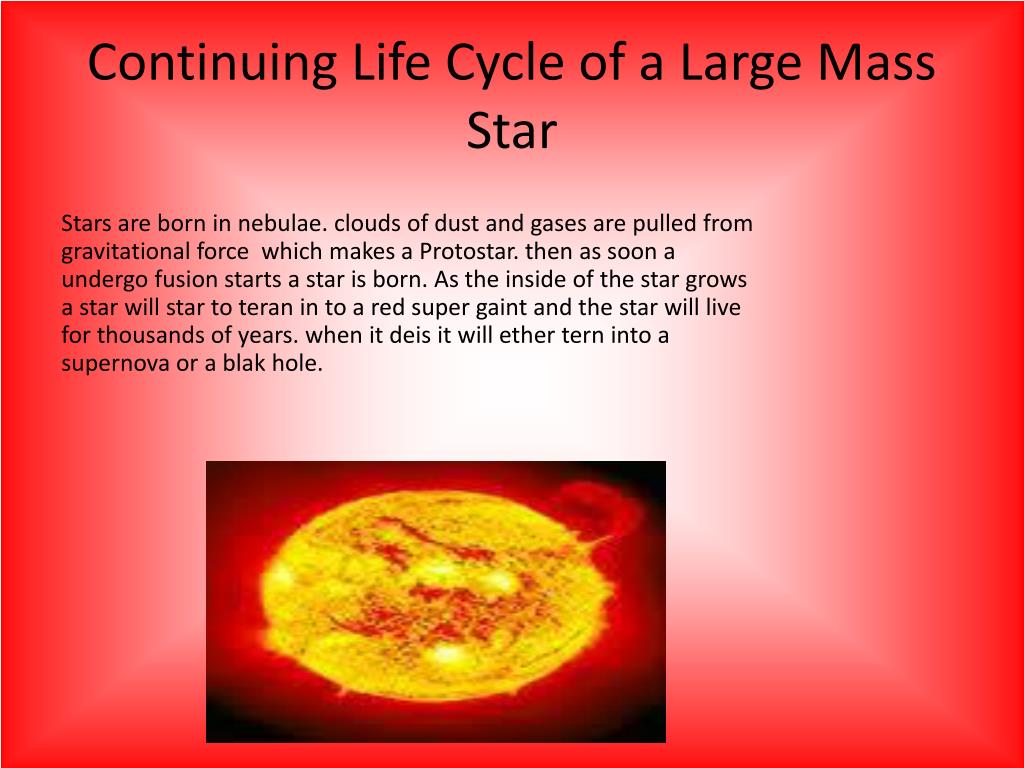 Continuing Life Cycle of a Large Mass Star

Stars are born in nebulae. clouds of dust and gases are pulled from gravitational force which makes a Protostar. then as soon a undergo fusion starts a star is born. As the inside of the star grows a star will star to teran in to a red super gaint and the star will live for thousands of years. when it deis it will ether tern into a supernova or a blak hole.